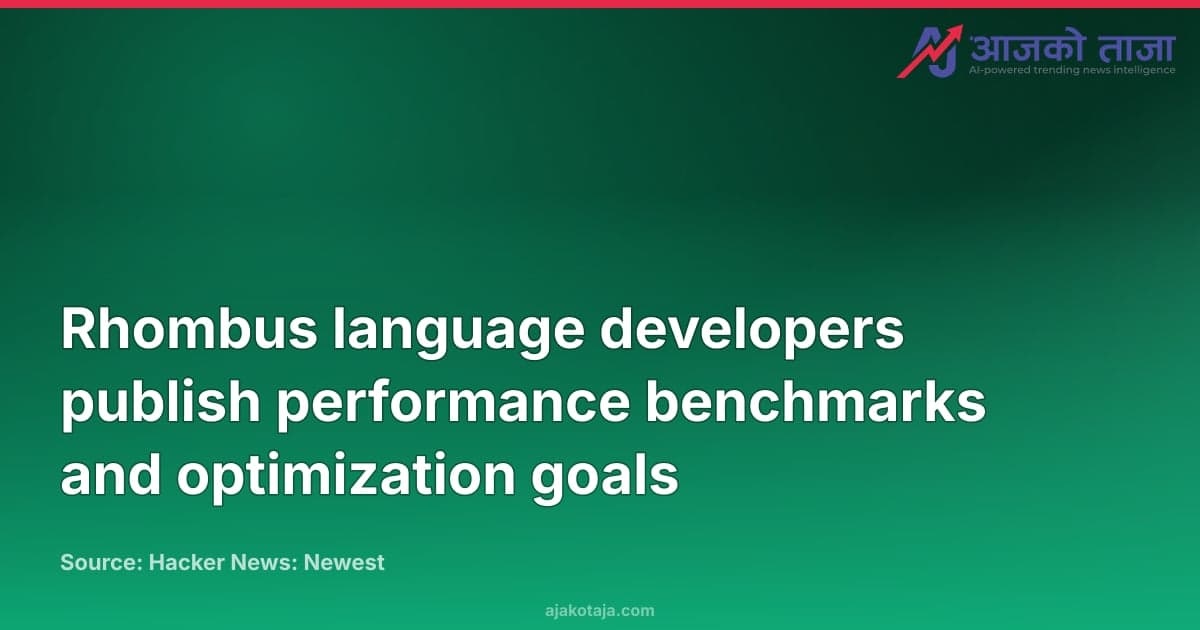 आजको ताजा
AI-powered trending news intelligence

Rhombus language developers publish performance benchmarks and optimization goals

Source: Hacker News: Newest

ajakotaja.com